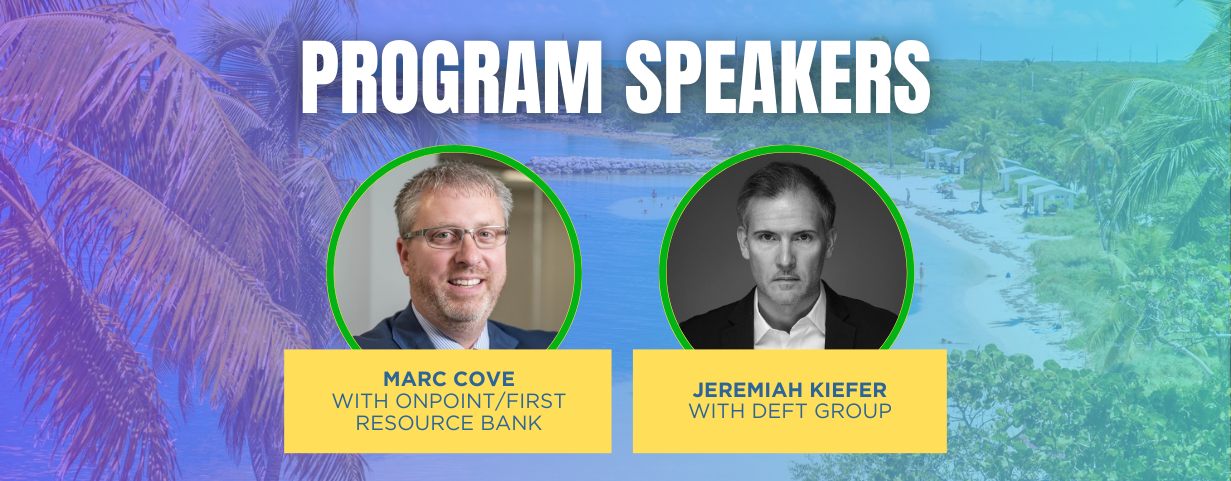 PROGRAM SPEAKERS

MARC COVE
WITH ONPOINT/FIRST RESOURCE BANK

JEREMIAH KIEFER
WITH DEFT GROUP